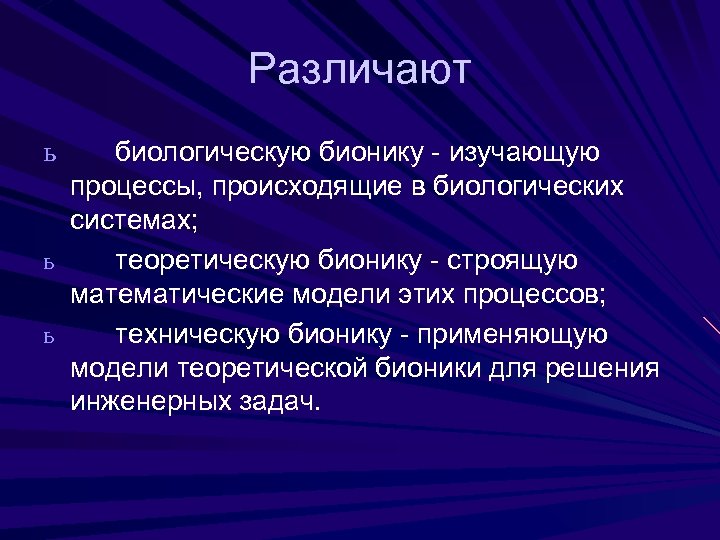 Различают

ь биологическую бионику - изучающую процессы, происходящие в биологических системах;

ь теоретическую бионику - строящую математические модели этих процессов;

ь техническую бионику - применяющую модели теоретической бионики для решения инженерных задач.